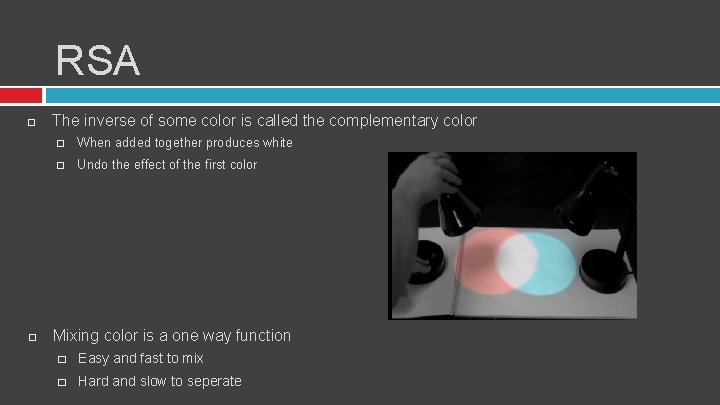 RSA

The inverse of some color is called the complementary color

When added together produces white

Undo the effect of the first color

Mixing color is a one way function

Easy and fast to mix

Hard and slow to seperate